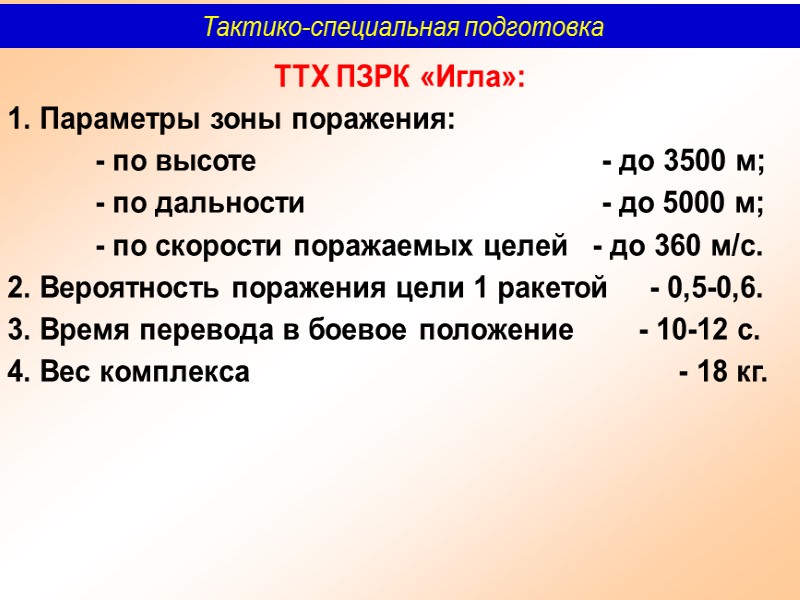 Тактико-специальная подготовка

ТТХ ПЗРК «Игла»:

1. Параметры зоны поражения:
- по высоте - до 3500 м;
- по дальности - до 5000 м;
- по скорости поражаемых целей - до 360 м/с.
2. Вероятность поражения цели 1 ракетой - 0,5-0,6.
3. Время перевода в боевое положение - 10-12 с.
4. Вес комплекса - 18 кг.